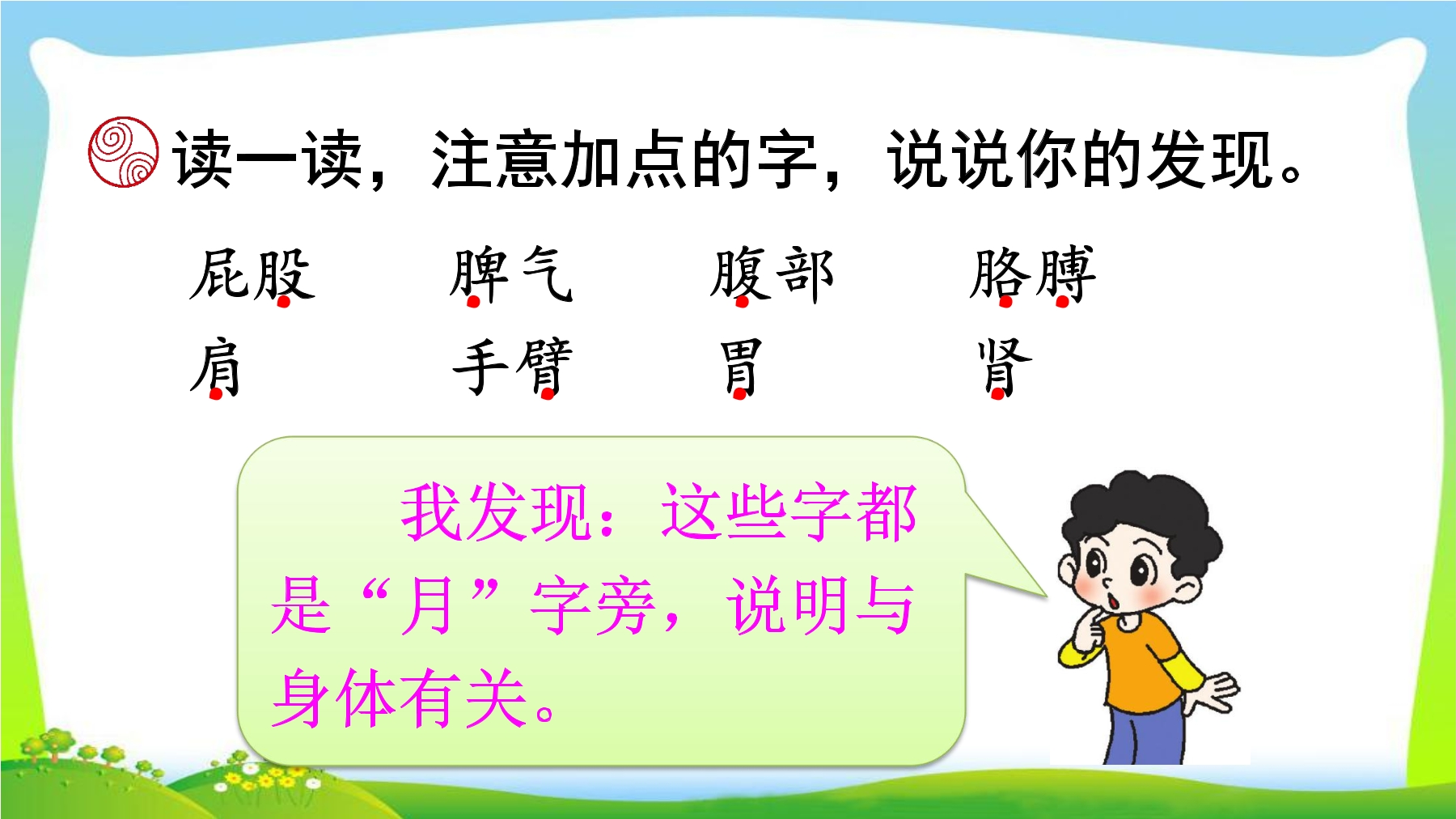 读一读，注意加点的字，说说你的发现。

屁股　脾气　腹部　胳膊

肩　手臂　胃　肾

我发现：这些字都是“月”字旁，说明与身体有关。